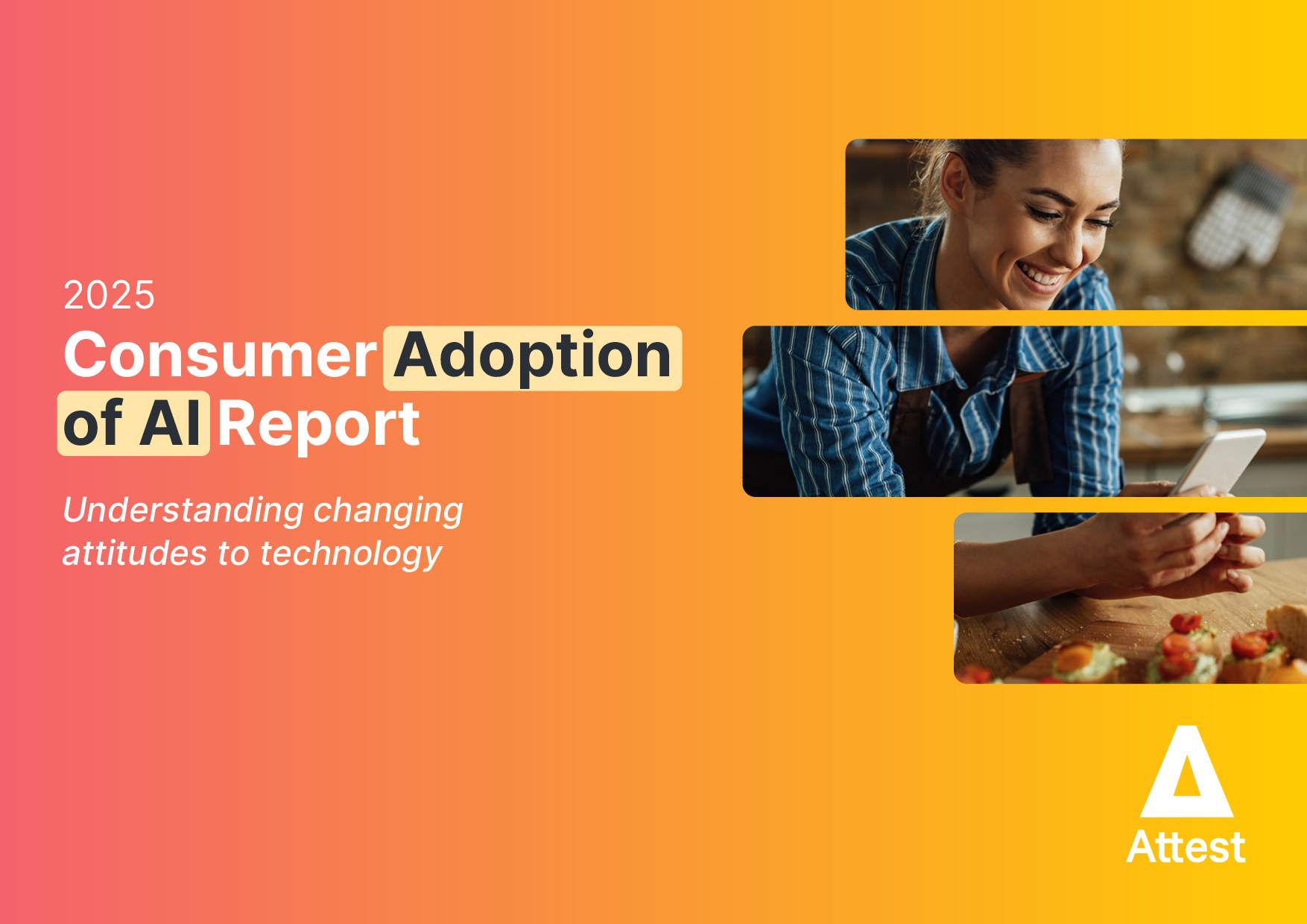 2025
Consumer Adoption of AI Report

Understanding changing attitudes to technology

Attest